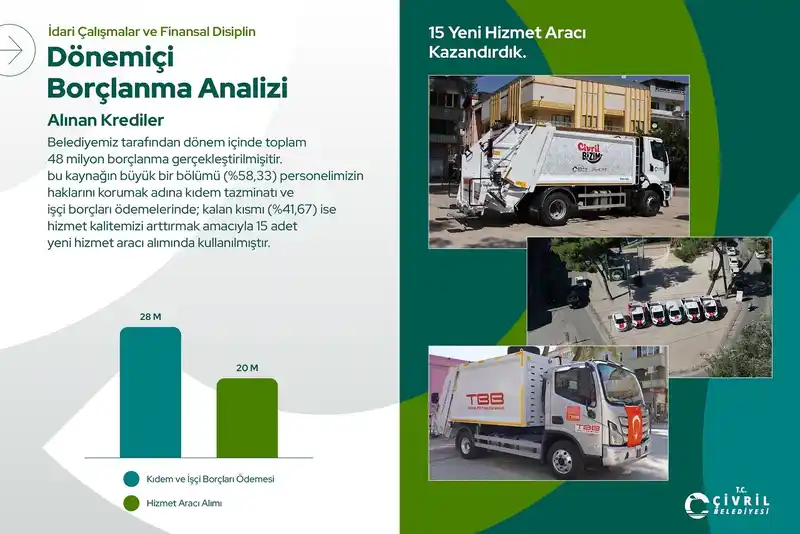 İdari Çalışmalar ve Finansal Disiplin

Dönemiçi Borçlanma Analizi

Alınan Krediler

Belediyemiz tarafından dönem içinde toplam 48 milyon borçlanma gerçekleştirilmişitir. bu kaynağın büyük bir bölümü (%58,33) personelimizin haklarını korumak adına kıdem tazminatı ve işçi borçları ödemelerinde; kalan kısmı (%41,67) ise hizmet kalitemizi arttırmak amacıyla 15 adet yeni hizmet aracı alımında kullanılmıştır.

28 M

20 M

Kıdem ve İşçi Borçları Ödemesi

Hizmet Aracı Alımı

15 Yeni Hizmet Aracı Kazandırdık.

Çivril BİZİM

TBB

TBB

T.C. ÇİVRİL BELEDİYESİ